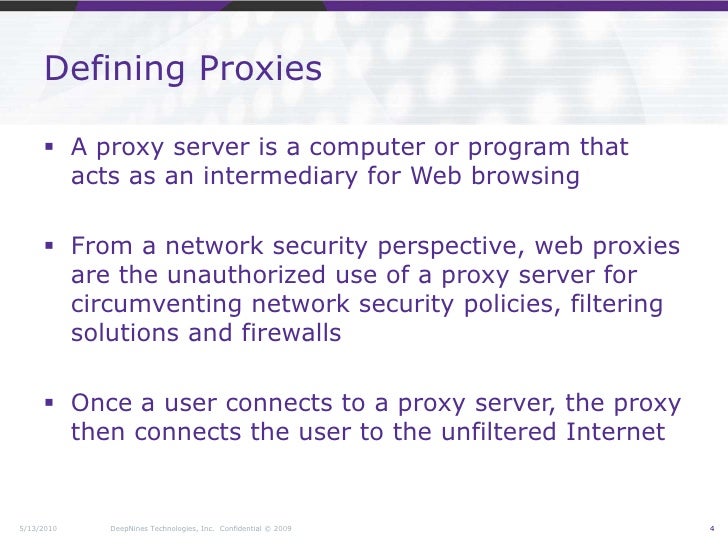 Defining Proxies

▪ A proxy server is a computer or program that acts as an intermediary for Web browsing

▪ From a network security perspective, web proxies are the unauthorized use of a proxy server for circumventing network security policies, filtering solutions and firewalls

▪ Once a user connects to a proxy server, the proxy then connects the user to the unfiltered Internet

5/13/2010 DeepNines Technologies, Inc. Confidential © 2009 4